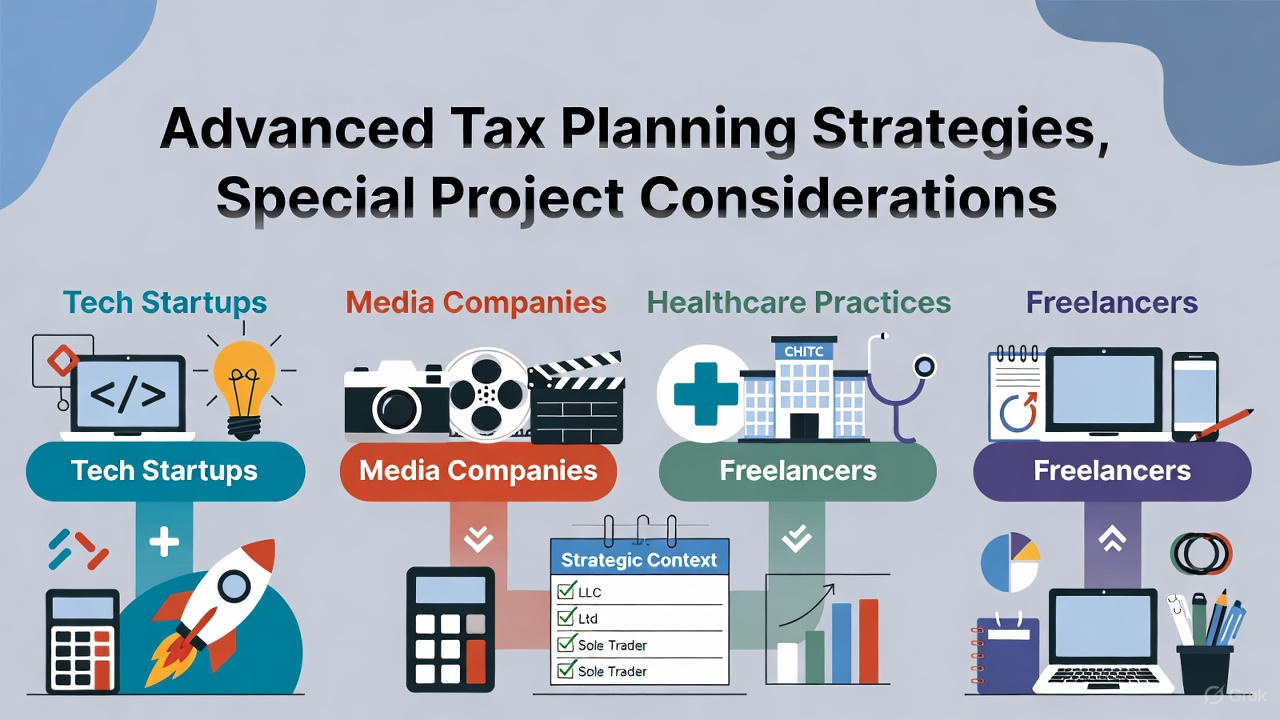 Advanced Tax Planning Strategies, Special Project Considerations

Tech Startups

Media Companies

Healthcare Practices

Freelancers

</>

CHITC

Tech Startups

Media Companies

Freelancers

Freelancers

Strategic Context

LLC

Ltd

Sole Trader

Sole Trader

Grok